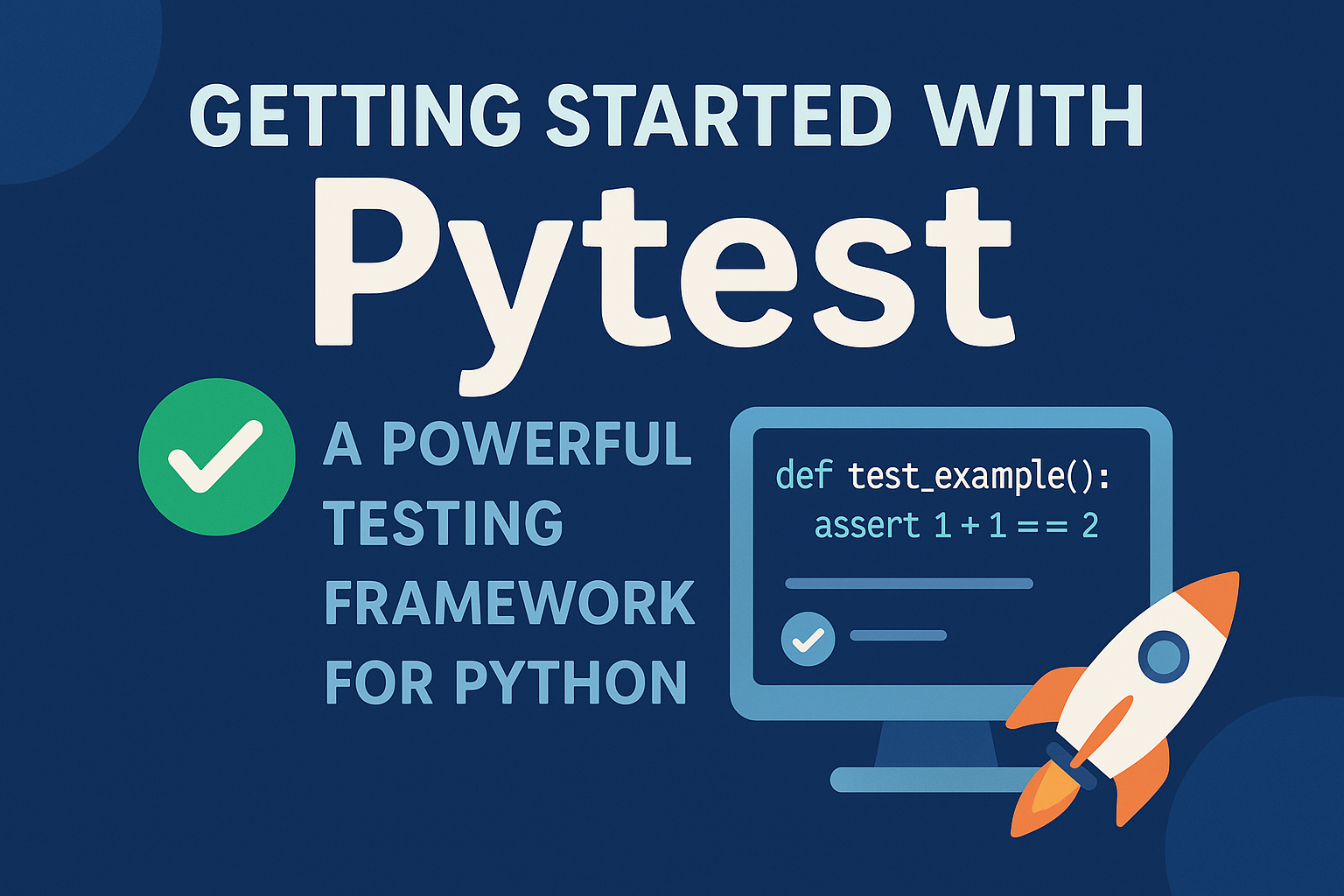 GETTING STARTED WITH

Pytest

A POWERFUL TESTING FRAMEWORK FOR PYTHON

def test_example():
  assert 1 + 1 == 2